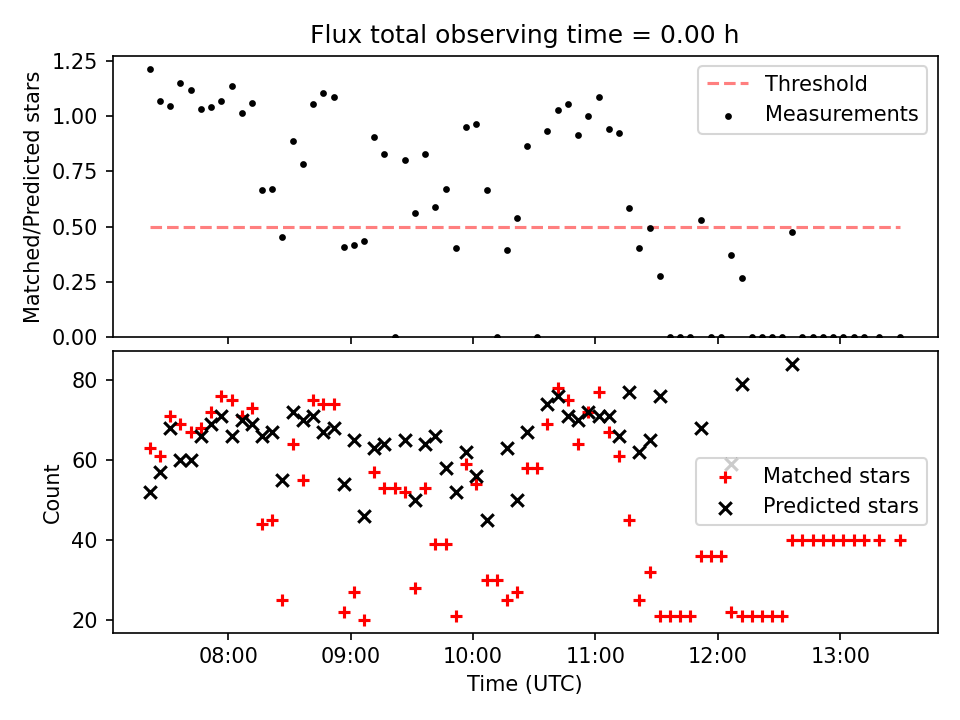 Flux total observing time = 0.00 h

Matched/Predicted stars

1.25
1.00
0.75
0.50
0.25
0.00

Threshold
Measurements

Count

80
60
40
20

Matched stars
Predicted stars

08:00
09:00
10:00
11:00
12:00
13:00

Time (UTC)